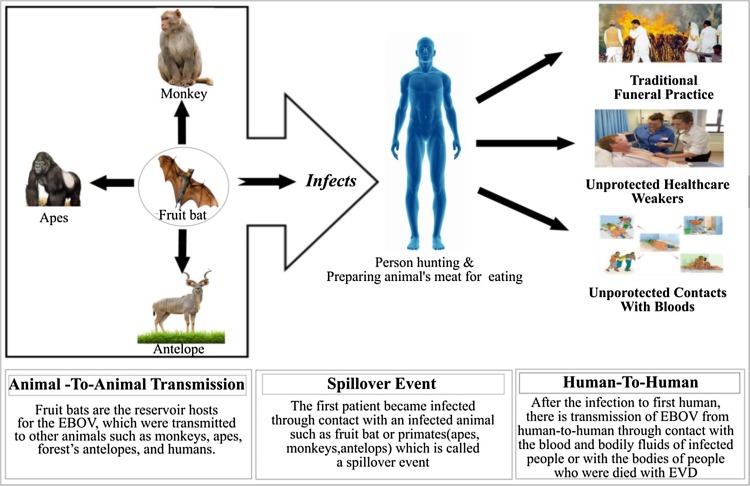 Monkey

Apes

Fruit bat

Antelope

Infects

Person hunting &
Preparing animal's meat for eating

Traditional
Funeral Practice

Unprotected Healthcare
Weakers

Unporotected Contacts
With Bloods

Animal -To-Animal Transmission

Fruit bats are the reservoir hosts for the EBOV, which were transmitted to other animals such as monkeys, apes, forest's antelopes, and humans.

Spillover Event

The first patient became infected through contact with an infected animal such as fruit bat or primates(apes, monkeys,antelops) which is called a spillover event

Human-To-Human

After the infection to first human, there is transmission of EBOV from human-to-human through contact with the blood and bodily fluids of infected people or with the bodies of people who were died with EVD